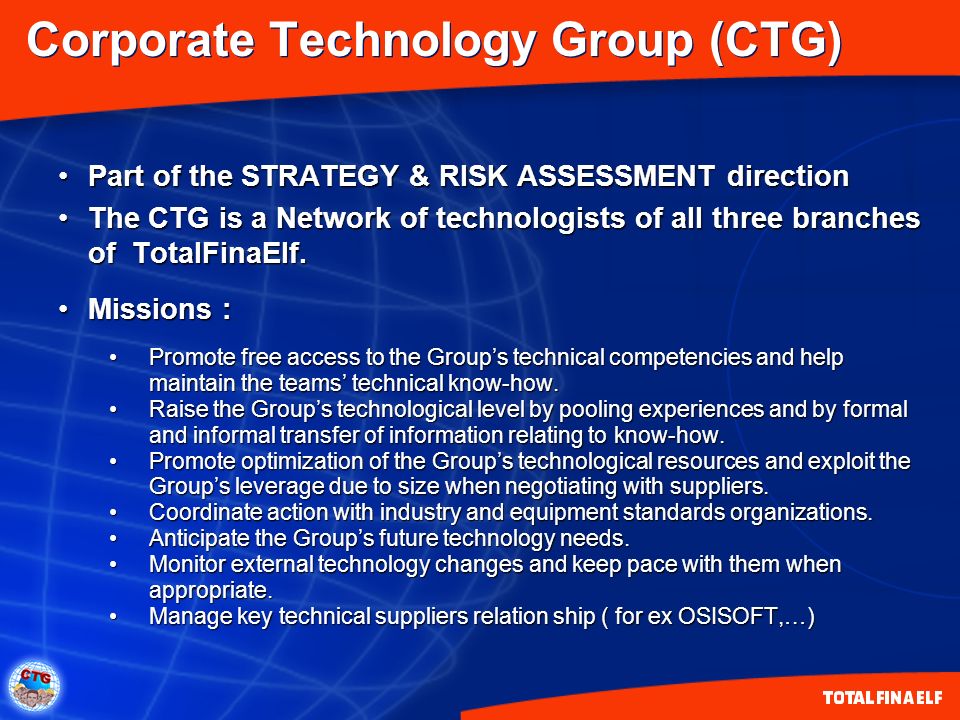 Corporate Technology Group (CTG)

• Part of the STRATEGY & RISK ASSESSMENT direction
• The CTG is a Network of technologists of all three branches of TotalFinaElf.

• Missions :

• Promote free access to the Group's technical competencies and help maintain the teams' technical know-how.
• Raise the Group's technological level by pooling experiences and by formal and informal transfer of information relating to know-how.
• Promote optimization of the Group's technological resources and exploit the Group's leverage due to size when negotiating with suppliers.
• Coordinate action with industry and equipment standards organizations.
• Anticipate the Group's future technology needs.
• Monitor external technology changes and keep pace with them when appropriate.
• Manage key technical suppliers relation ship ( for ex OSISOFT,…)

CTG

TOTALFINAELF